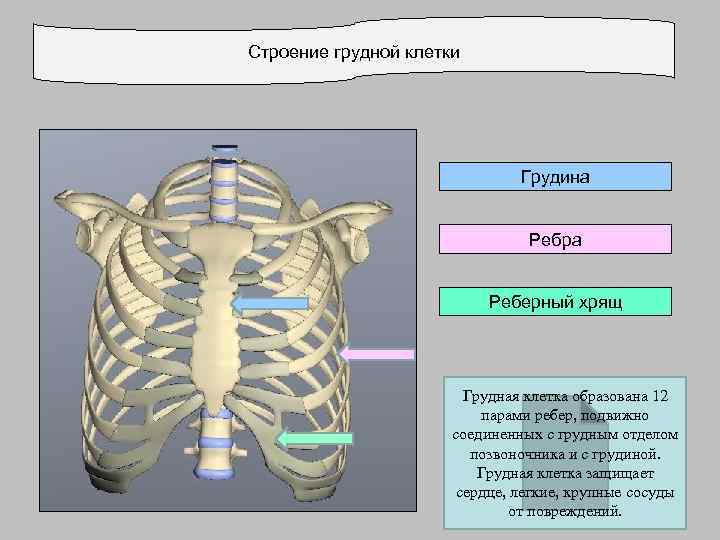 Строение грудной клетки

Грудина

Ребра

Реберный хрящ

Грудная клетка образована 12 парами ребер, подвижно соединенных с грудным отделом позвоночника и с грудиной. Грудная клетка защищает сердце, легкие, крупные сосуды от повреждений.